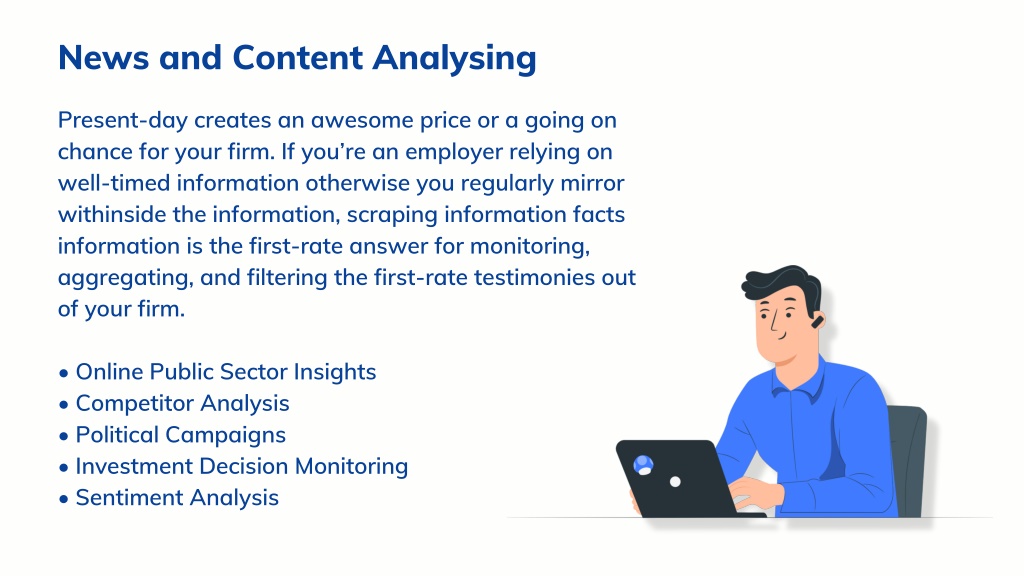 News and Content Analysing

Present-day creates an awesome price or a going on chance for your firm. If you're an employer relying on well-timed information otherwise you regularly mirror withinside the information, scraping information facts information is the first-rate answer for monitoring, aggregating, and filtering the first-rate testimonies out of your firm.

• Online Public Sector Insights
• Competitor Analysis
• Political Campaigns
• Investment Decision Monitoring
• Sentiment Analysis